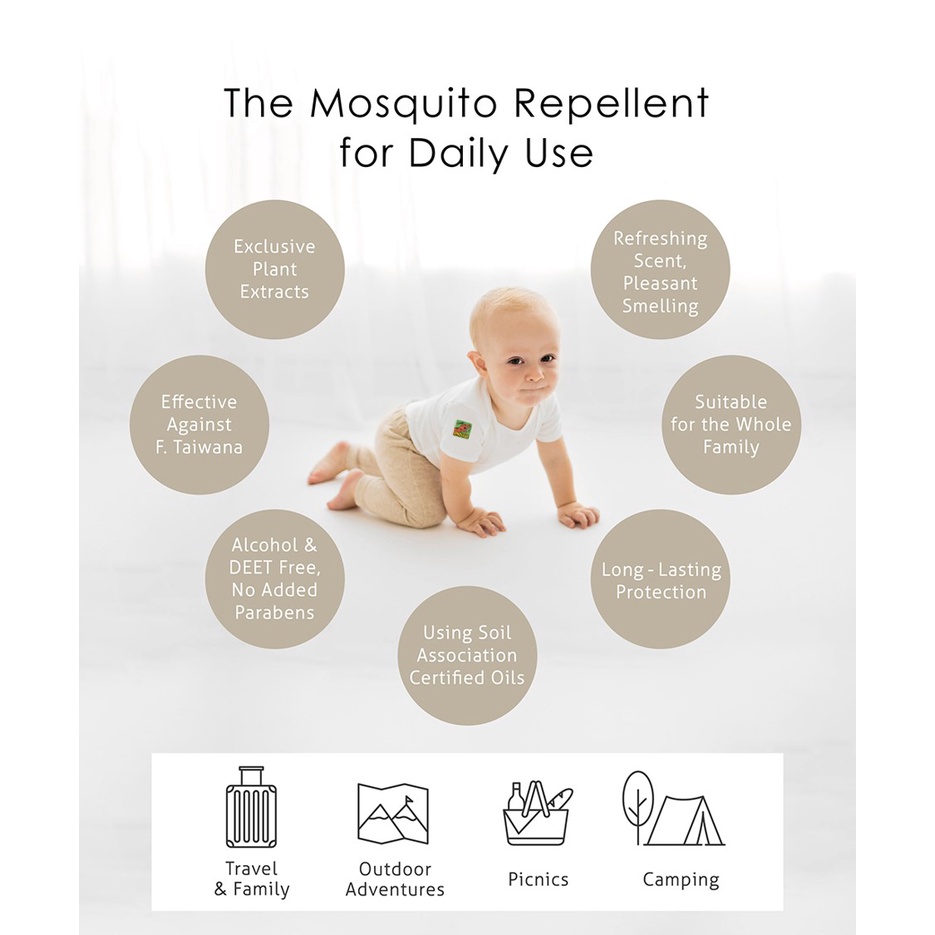 The Mosquito Repellent for Daily Use

Exclusive Plant Extracts

Refreshing Scent, Pleasant Smelling

Effective Against F. Taiwana

Suitable for the Whole Family

Alcohol & DEET Free, No Added Parabens

Long - Lasting Protection

Using Soil Association Certified Oils

Travel & Family

Outdoor Adventures

Picnics

Camping